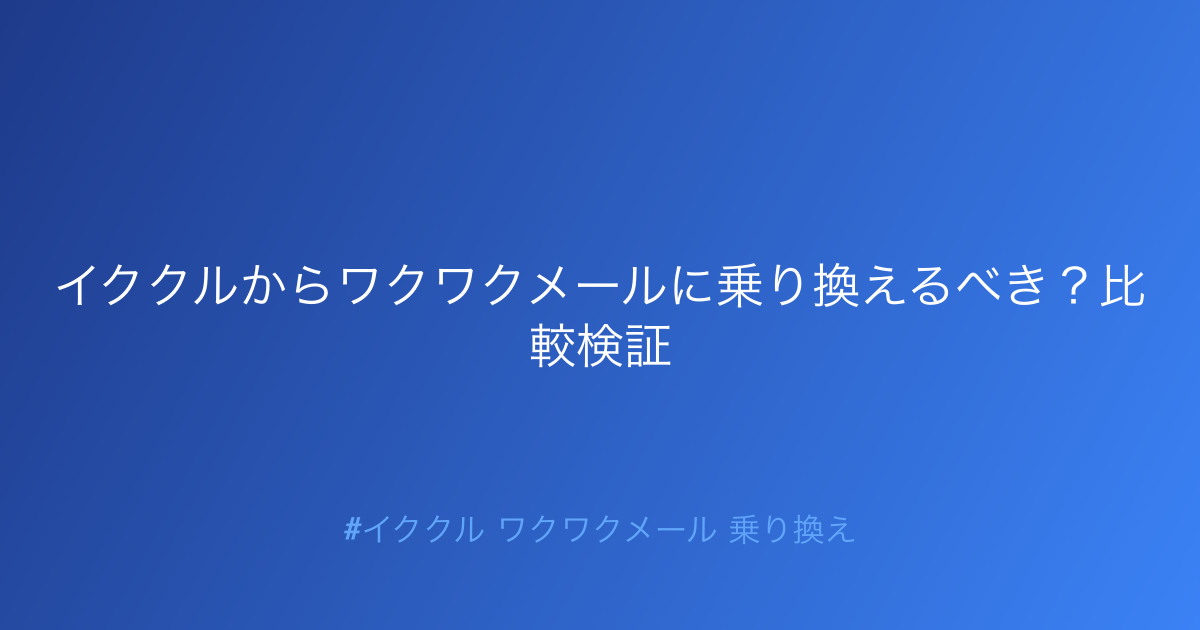 イククルからワクワクメールに乗り換えるべき？比較検証

#イククル ワクワクメール 乗り換え